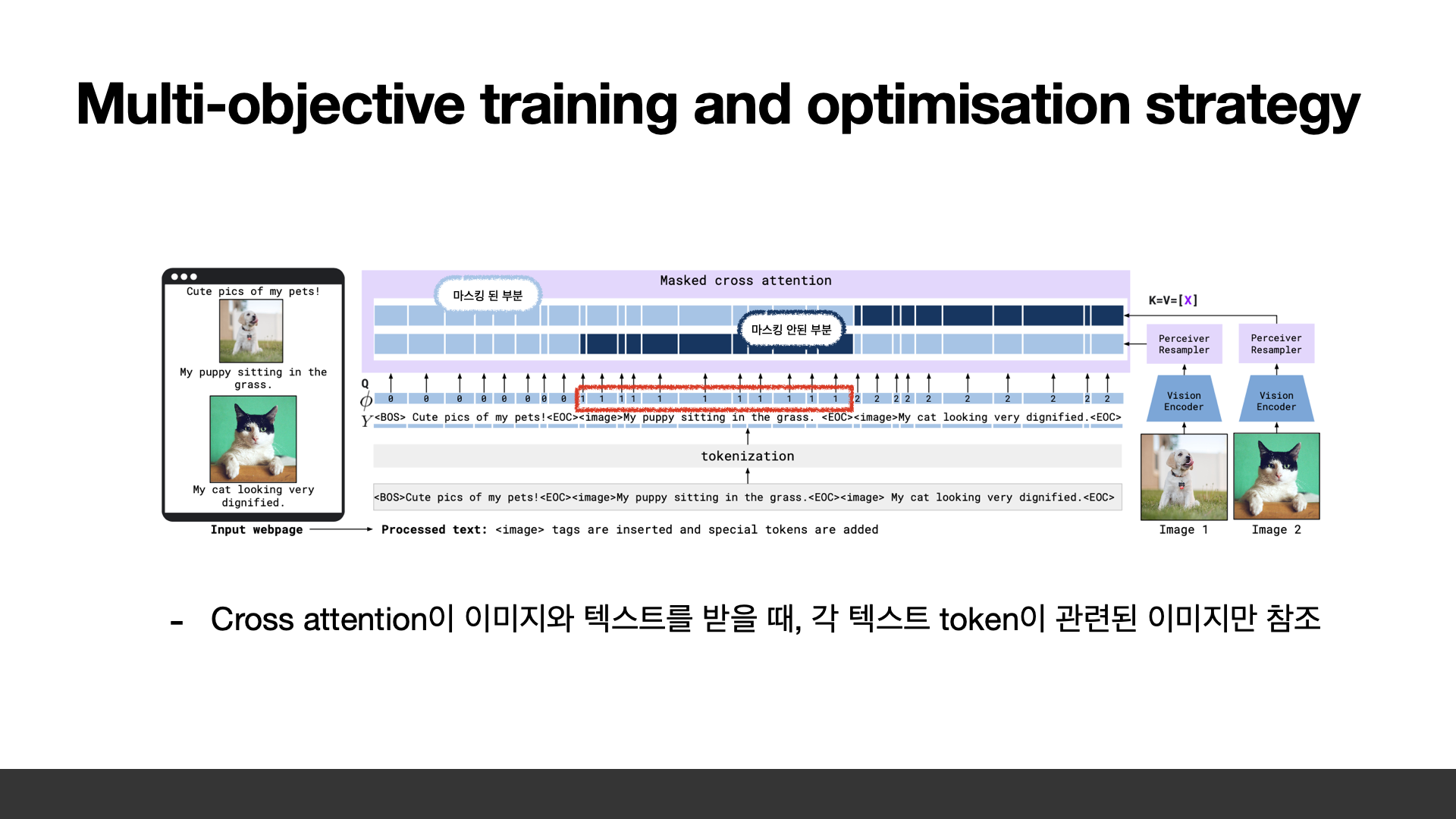 Multi-objective training and optimisation strategy

Cute pics of my pets!

My puppy sitting in the grass.

My cat looking very dignified.

Input webpage

Masked cross attention

마스킹 된 부분

마스킹 안된 부분

K=V=[X]

Perceiver Resampler

Perceiver Resampler

Vision Encoder

Vision Encoder

Image 1

Image 2

Q

$\phi$ 0 0 0 0 0 0 0 0 1 1 1 1 1 1 1 1 1 1 1 2 2 2 2 2 2 2 2 2 2

$Y$ <BOS> Cute pics of my pets!<EOC><image>My puppy sitting in the grass. <EOC><image>My cat looking very dignified.<EOC>

tokenization

<BOS>Cute pics of my pets!<EOC><image>My puppy sitting in the grass.<EOC><image> My cat looking very dignified.<EOC>

Processed text: <image> tags are inserted and special tokens are added

- Cross attention이 이미지와 텍스트를 받을 때, 각 텍스트 token이 관련된 이미지만 참조